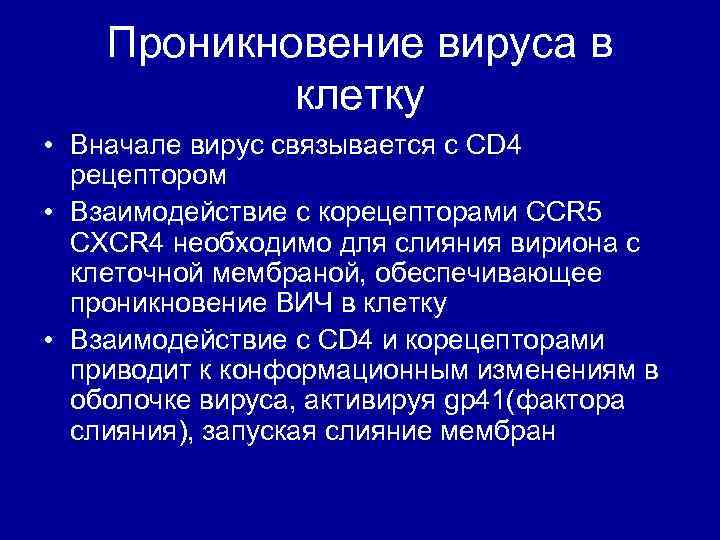 Проникновение вируса в клетку

• Вначале вирус связывается с CD4 рецептором
• Взаимодействие с корецепторами CCR5 CXCR4 необходимо для слияния вириона с клеточной мембраной, обеспечивающее проникновение ВИЧ в клетку
• Взаимодействие с CD4 и корецепторами приводит к конформационным изменениям в оболочке вируса, активируя gp41(фактора слияния), запуская слияние мембран